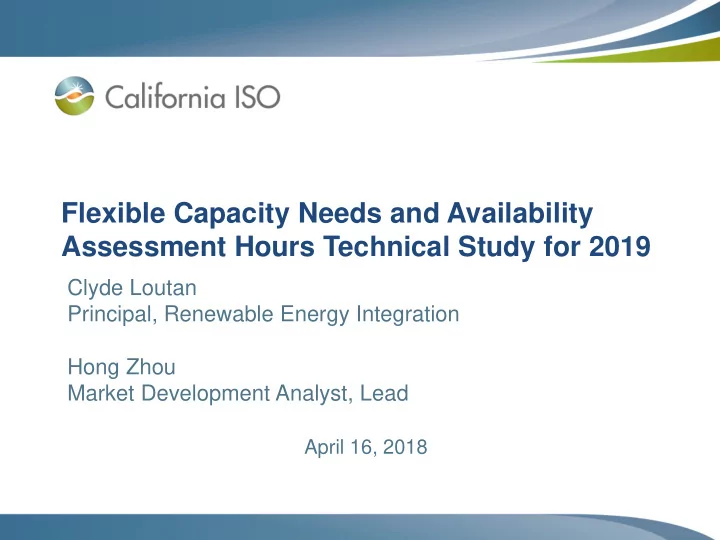 California ISO

Flexible Capacity Needs and Availability Assessment Hours Technical Study for 2019

Clyde Loutan
Principal, Renewable Energy Integration

Hong Zhou
Market Development Analyst, Lead

April 16, 2018